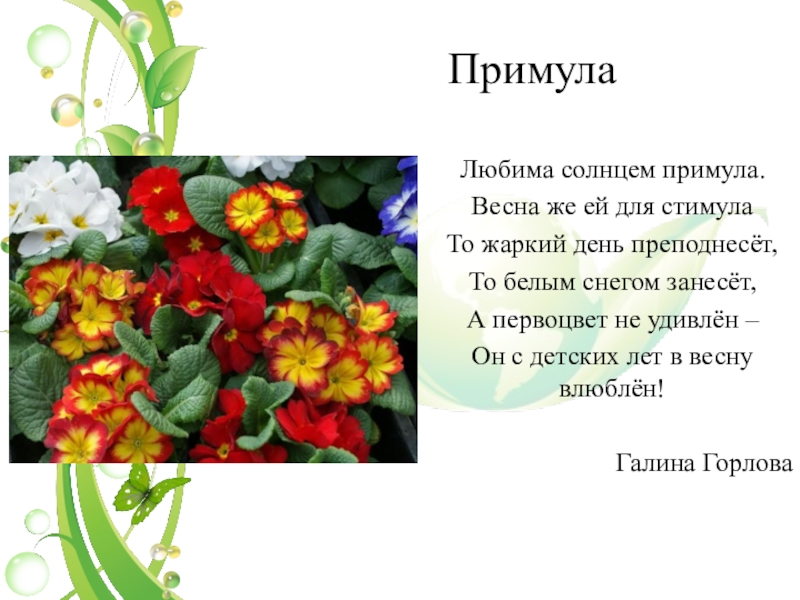 Примула

Любима солнцем примула.
Весна же ей для стимула
То жаркий день преподнесёт,
То белым снегом занесёт,
А первоцвет не удивлён –
Он с детских лет в весну влюблён!

Галина Горлова